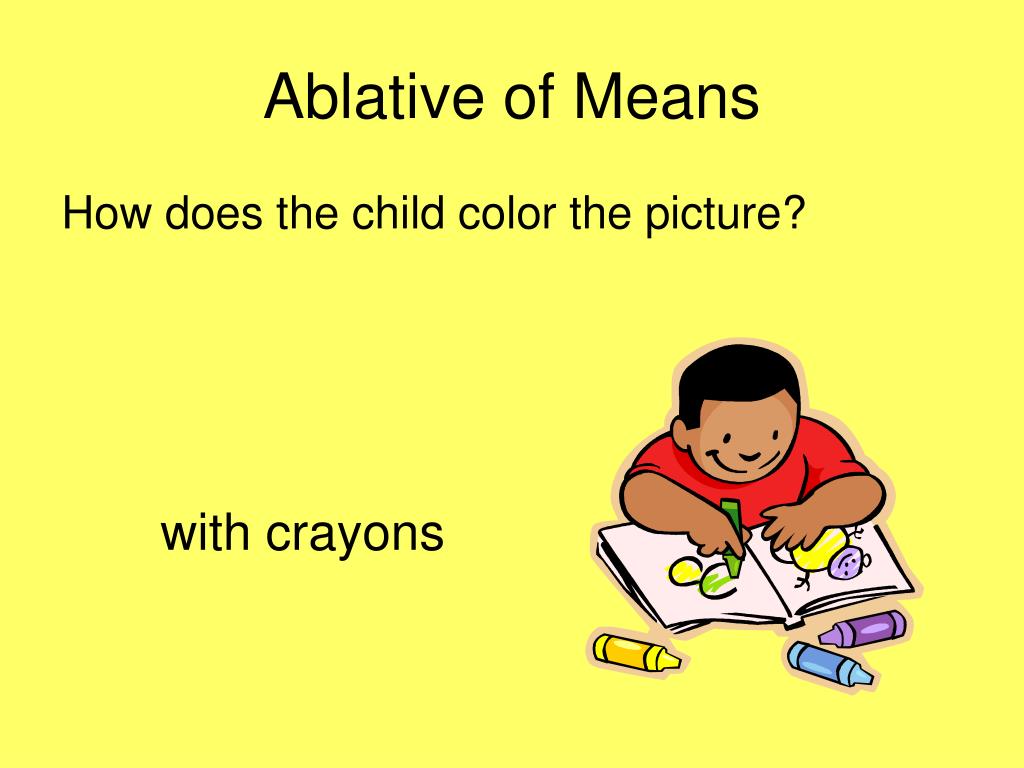 Ablative of Means

How does the child color the picture?

with crayons